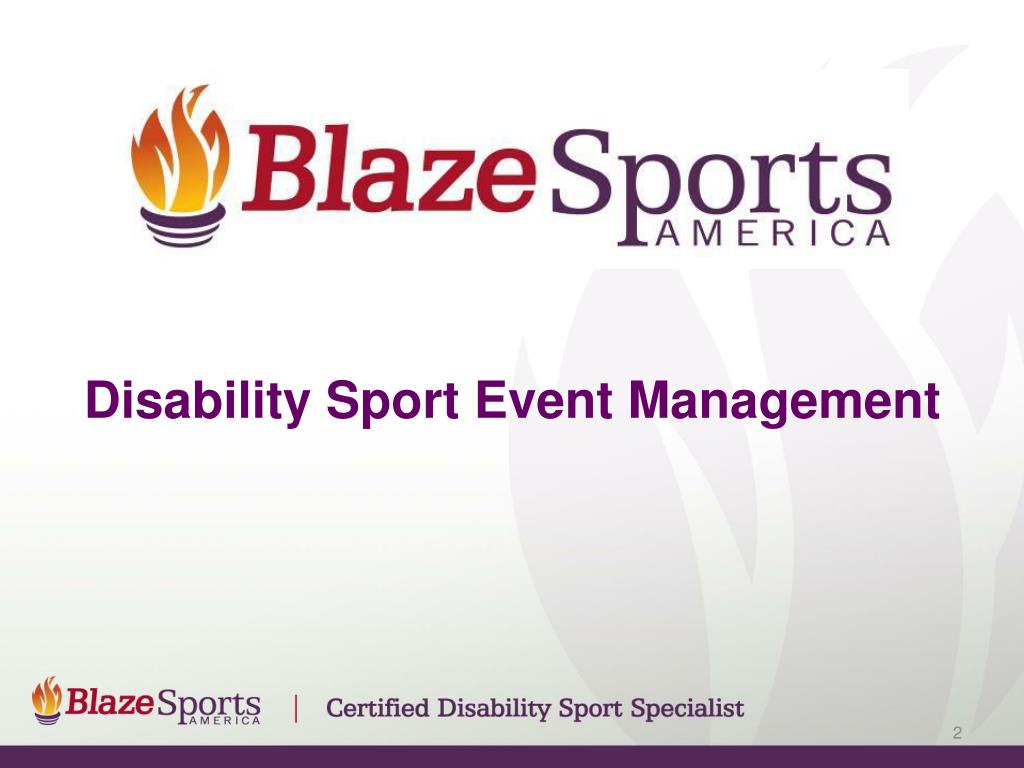 BlazeSports AMERICA

Disability Sport Event Management

BlazeSports AMERICA | Certified Disability Sport Specialist

2